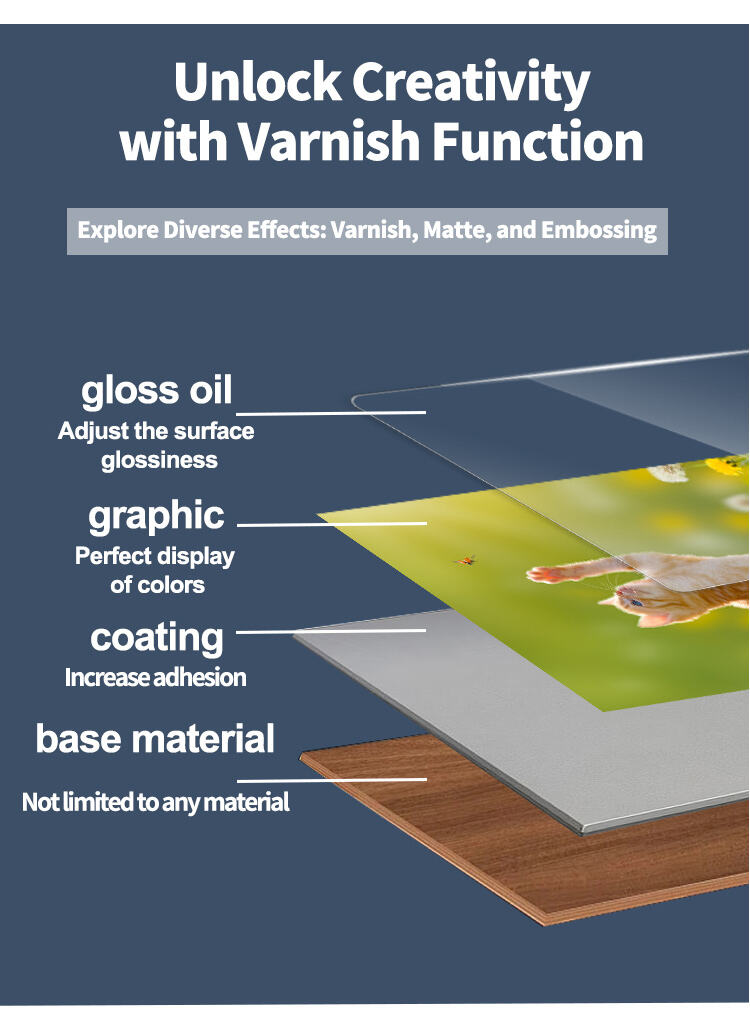 Unlock Creativity with Varnish Function

Explore Diverse Effects: Varnish, Matte, and Embossing

gloss oil
Adjust the surface glossiness

graphic
Perfect display of colors

coating
Increase adhesion

base material
Not limited to any material